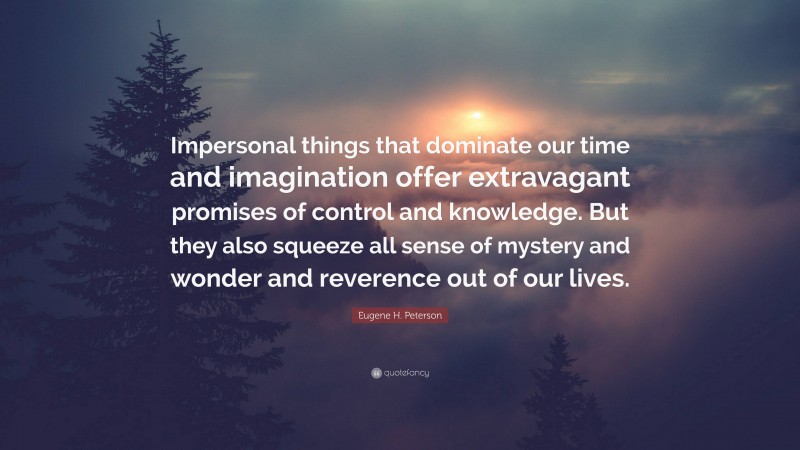 Impersonal things that dominate our time and imagination offer extravagant promises of control and knowledge. But they also squeeze all sense of mystery and wonder and reverence out of our lives.

Eugene H. Peterson

quotefancy